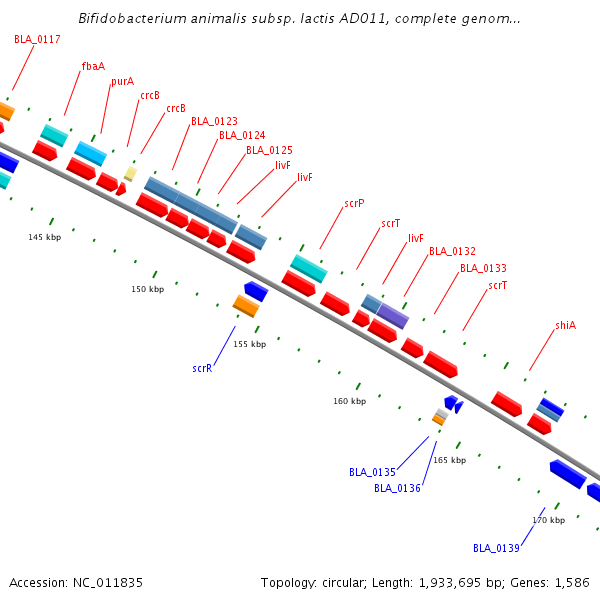 Bifidobacterium animalis subsp. lactis AD011, complete genom...

BLA_0117
fbaA
purA
crcB
crcB
BLA_0123
BLA_0124
BLA_0125
livF
livF
scrP
scrT
livF
BLA_0132
BLA_0133
scrT
shiA

145 kbp
150 kbp
155 kbp
160 kbp
165 kbp
170 kbp

scrR
BLA_0135
BLA_0136
BLA_0139

Accession: NC_011835

Topology: circular; Length: 1,933,695 bp; Genes: 1,586